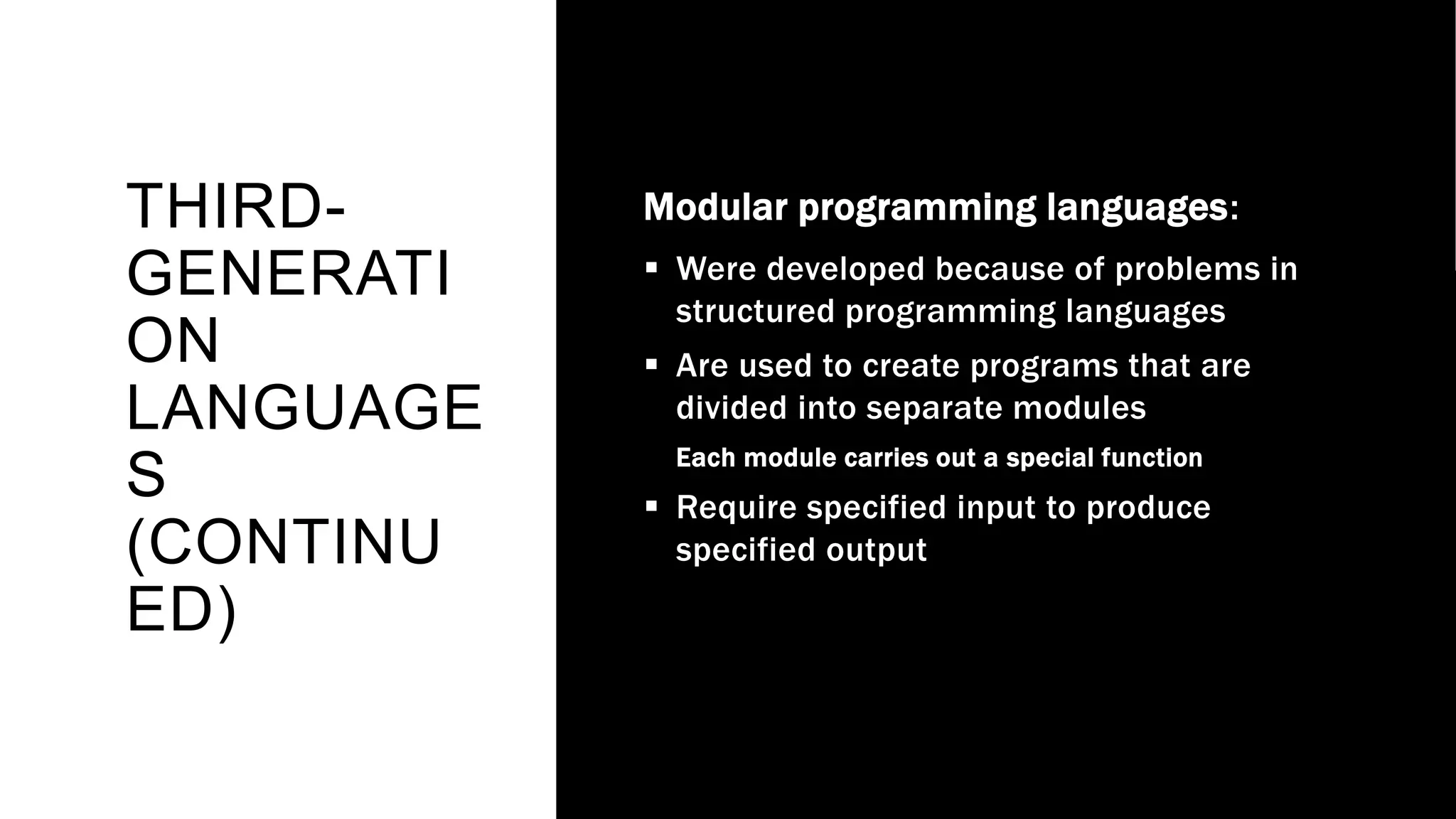 THIRD-GENERATION LANGUAGES (CONTINUED)

Modular programming languages:

▪ Were developed because of problems in structured programming languages

▪ Are used to create programs that are divided into separate modules

Each module carries out a special function

▪ Require specified input to produce specified output